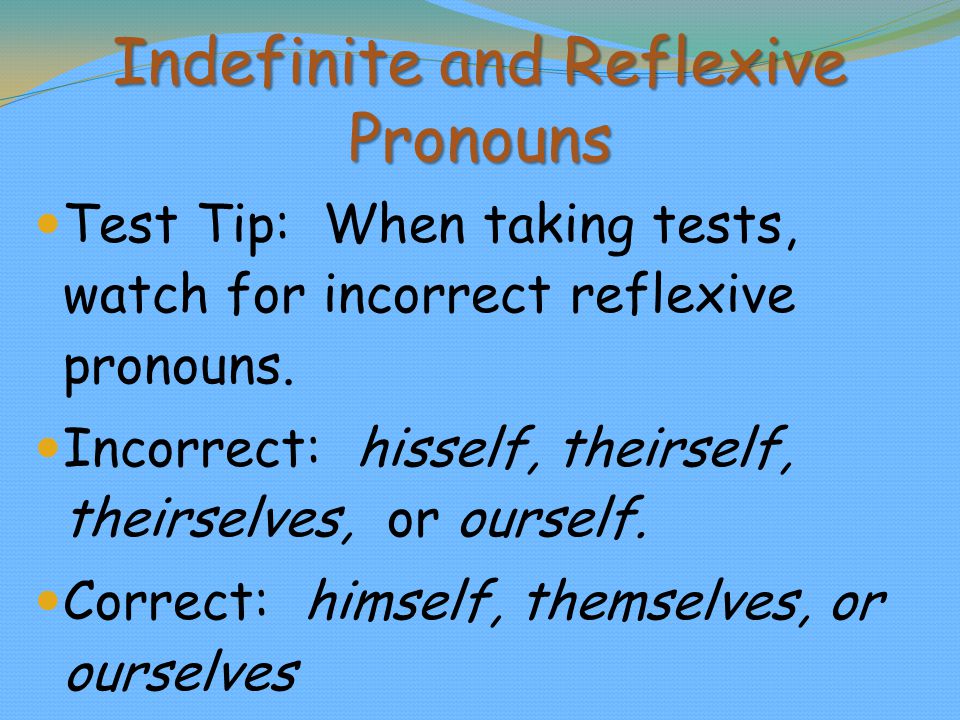 Indefinite and Reflexive Pronouns

Test Tip: When taking tests, watch for incorrect reflexive pronouns.

Incorrect: hisself, theirself, theirselves, or ourself.

Correct: himself, themselves, or ourselves